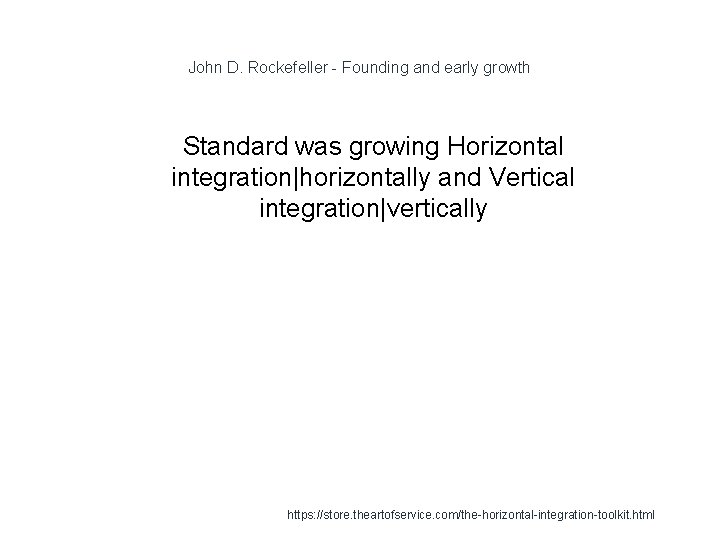 John D. Rockefeller - Founding and early growth

Standard was growing Horizontal integration|horizontally and Vertical integration|vertically

https://store.theartofservice.com/the-horizontal-integration-toolkit.html